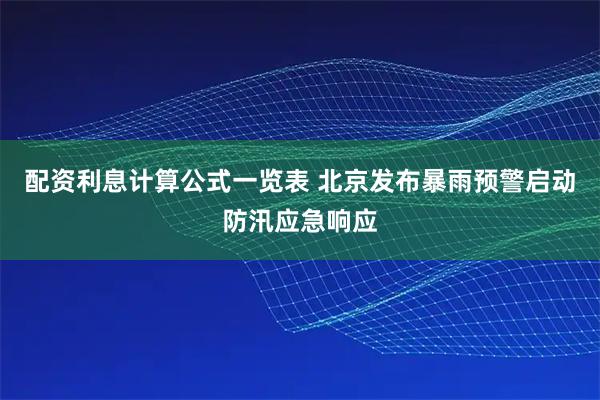 配资利息计算公式一览表 北京发布暴雨预警启动防汛应急响应